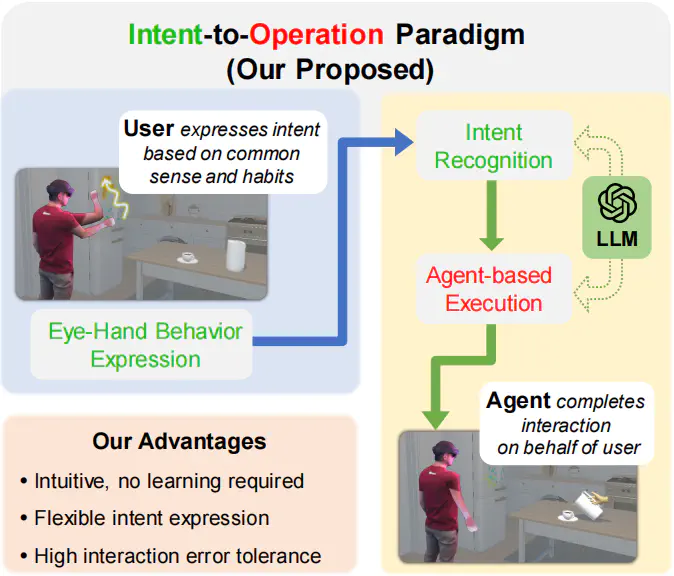 Intent-to-Operation Paradigm
(Our Proposed)

User expresses intent based on common sense and habits

Eye-Hand Behavior Expression

Intent Recognition

LLM

Agent-based Execution

Agent completes interaction on behalf of user

Our Advantages

• Intuitive, no learning required
• Flexible intent expression
• High interaction error tolerance